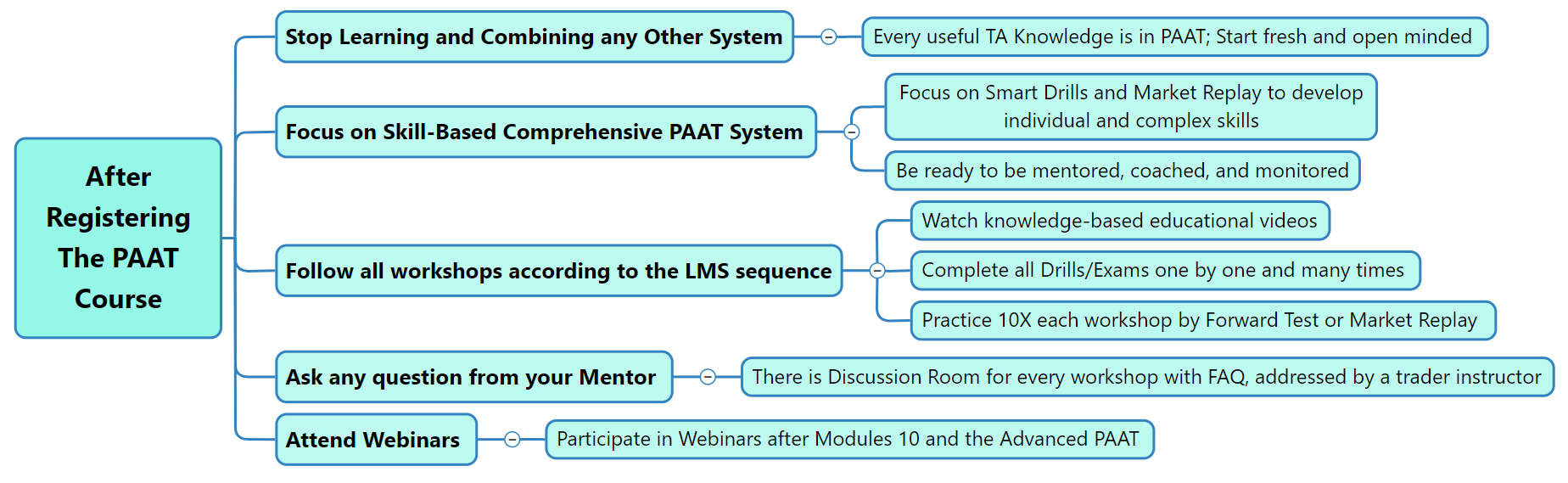 After Registering The PAAT Course

Stop Learning and Combining any Other System

Every useful TA Knowledge is in PAAT; Start fresh and open minded

Focus on Skill-Based Comprehensive PAAT System

Focus on Smart Drills and Market Replay to develop individual and complex skills

Be ready to be mentored, coached, and monitored

Follow all workshops according to the LMS sequence

Watch knowledge-based educational videos

Complete all Drills/Exams one by one and many times

Practice 10X each workshop by Forward Test or Market Replay

Ask any question from your Mentor

There is Discussion Room for every workshop with FAQ, addressed by a trader instructor

Attend Webinars

Participate in Webinars after Modules 10 and the Advanced PAAT